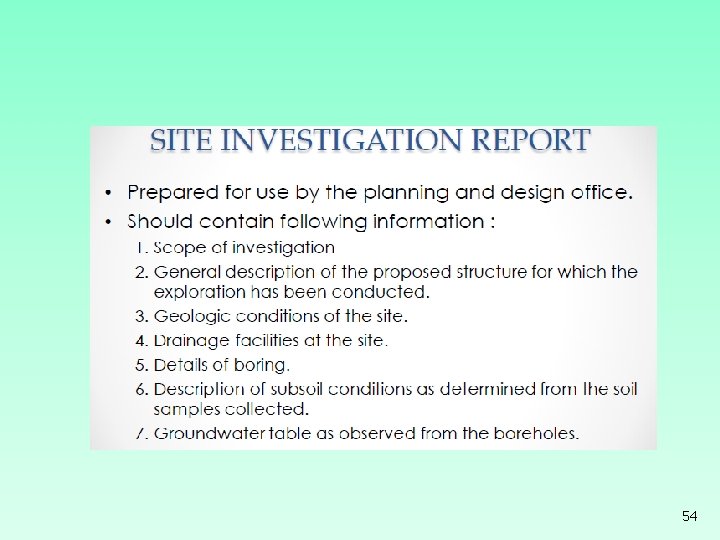 SITE INVESTIGATION REPORT

• Prepared for use by the planning and design office.
• Should contain following information :

1. Scope of investigation
2. General description of the proposed structure for which the exploration has been conducted.
3. Geologic conditions of the site.
4. Drainage facilities at the site.
5. Details of boring.
6. Description of subsoil conditions as determined from the soil samples collected.
7. Groundwater table as observed from the boreholes.

54